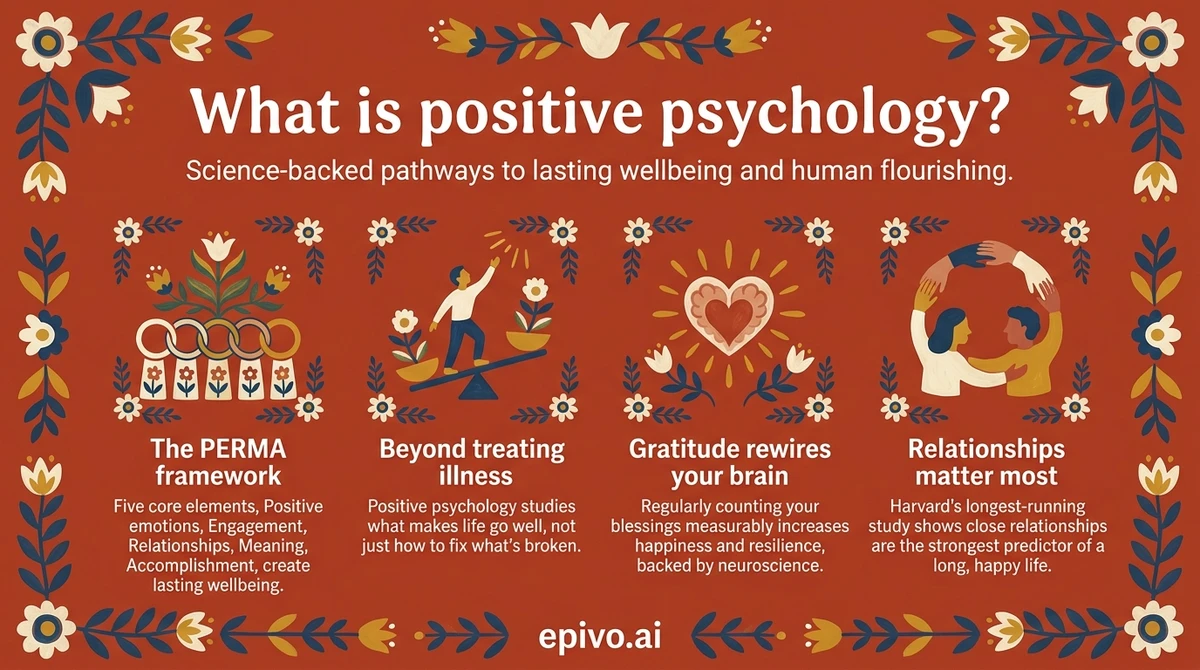 What is positive psychology?

Science-backed pathways to lasting wellbeing and human flourishing.

The PERMA framework

Five core elements, Positive emotions, Engagement, Relationships, Meaning, Accomplishment, create lasting wellbeing.

Beyond treating illness

Positive psychology studies what makes life go well, not just how to fix what's broken.

Gratitude rewires your brain

Regularly counting your blessings measurably increases happiness and resilience, backed by neuroscience.

Relationships matter most

Harvard's longest-running study shows close relationships are the strongest predictor of a long, happy life.

epivo.ai